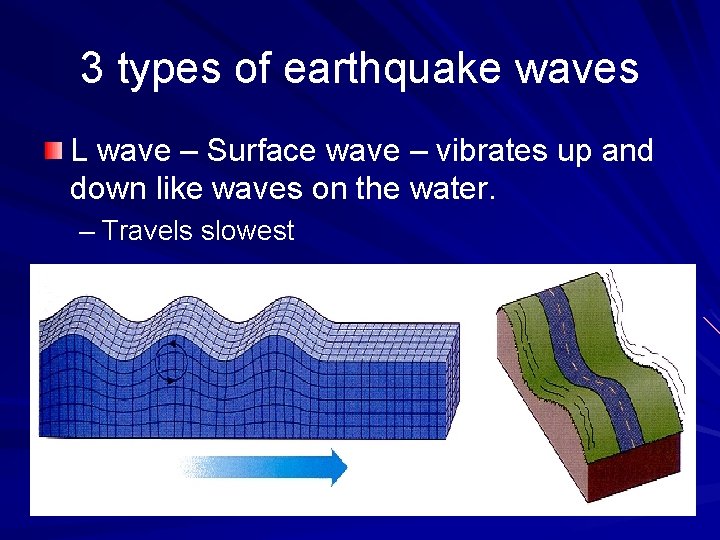 3 types of earthquake waves

L wave – Surface wave – vibrates up and down like waves on the water.

– Travels slowest